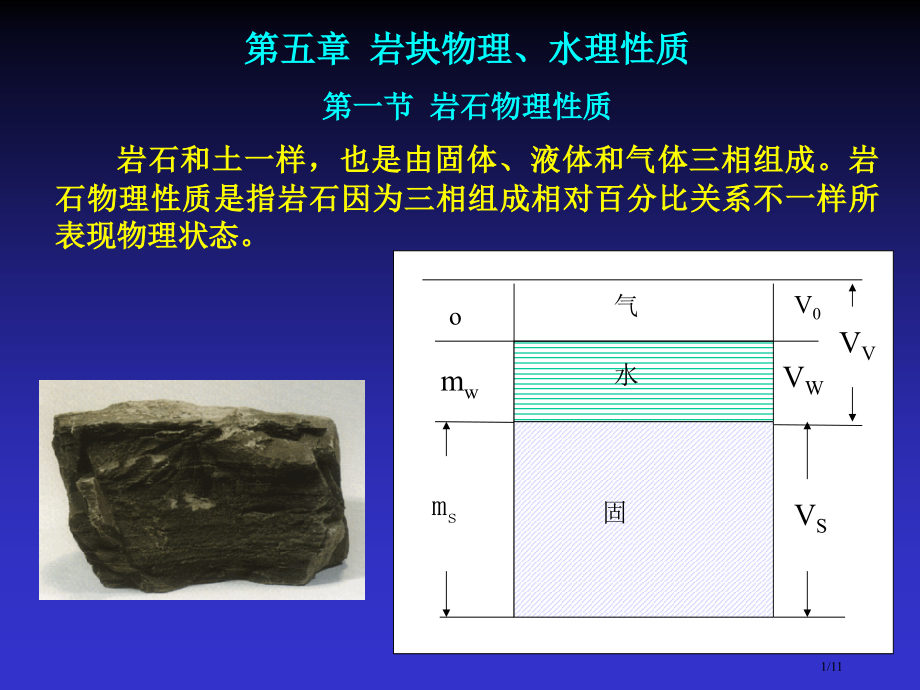 第五章 岩块物理、水理性质

第一节 岩石物理性质

岩石和土一样，也是由固体、液体和气体三相组成。岩石物理性质是指岩石因为三相组成相对百分比关系不一样所表现物理状态。

o

气

$V_0$

$V_V$

$m_w$

水

$V_W$

$m_s$

固

$V_S$

1/11